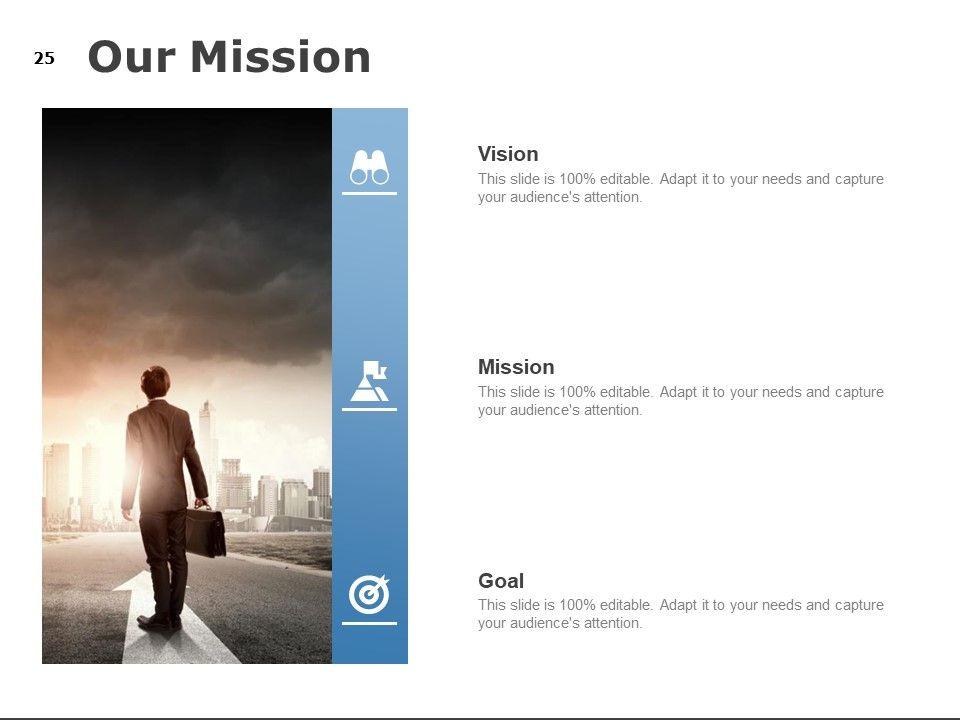 25 Our Mission

Vision
This slide is 100% editable. Adapt it to your needs and capture your audience's attention.

Mission
This slide is 100% editable. Adapt it to your needs and capture your audience's attention.

Goal
This slide is 100% editable. Adapt it to your needs and capture your audience's attention.